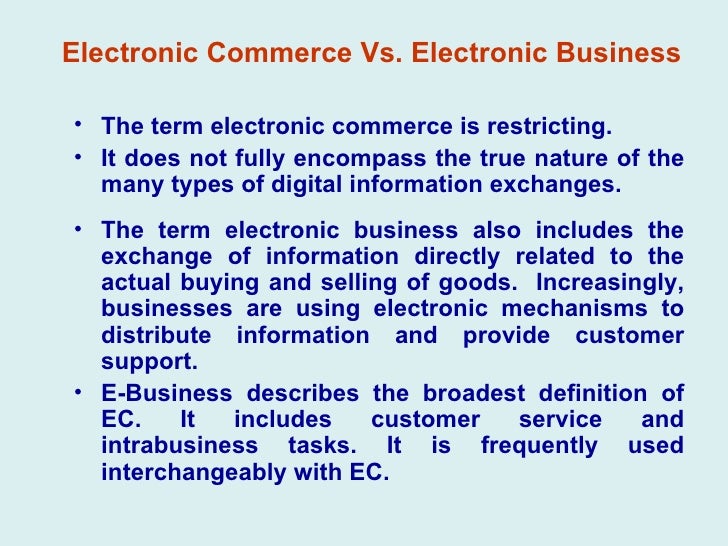 Electronic Commerce Vs. Electronic Business

• The term electronic commerce is restricting.
• It does not fully encompass the true nature of the many types of digital information exchanges.

• The term electronic business also includes the exchange of information directly related to the actual buying and selling of goods. Increasingly, businesses are using electronic mechanisms to distribute information and provide customer support.
• E-Business describes the broadest definition of EC. It includes customer service and intrabusiness tasks. It is frequently used interchangeably with EC.